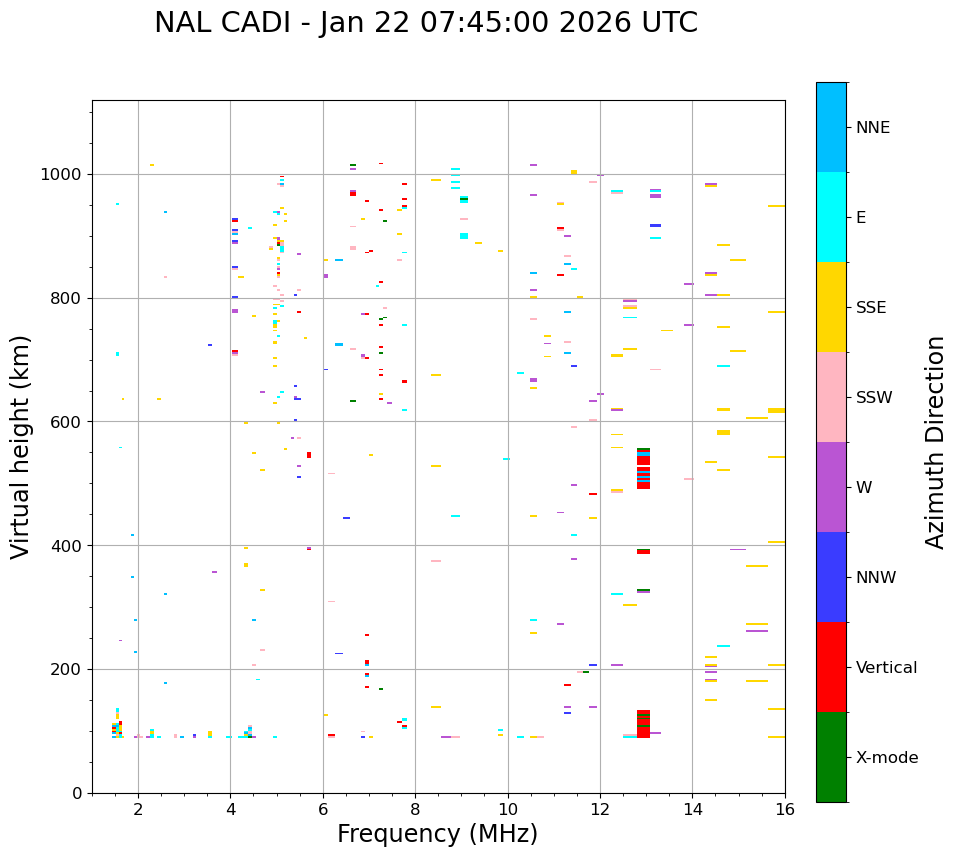 NAL CADI - Jan 22 07:45:00 2026 UTC

Virtual height (km)

1000
800
600
400
200
0

2
4
6
8
10
12
14
16

Frequency (MHz)

NNE
E
SSE
SSW
W
NNW
Vertical
X-mode

Azimuth Direction